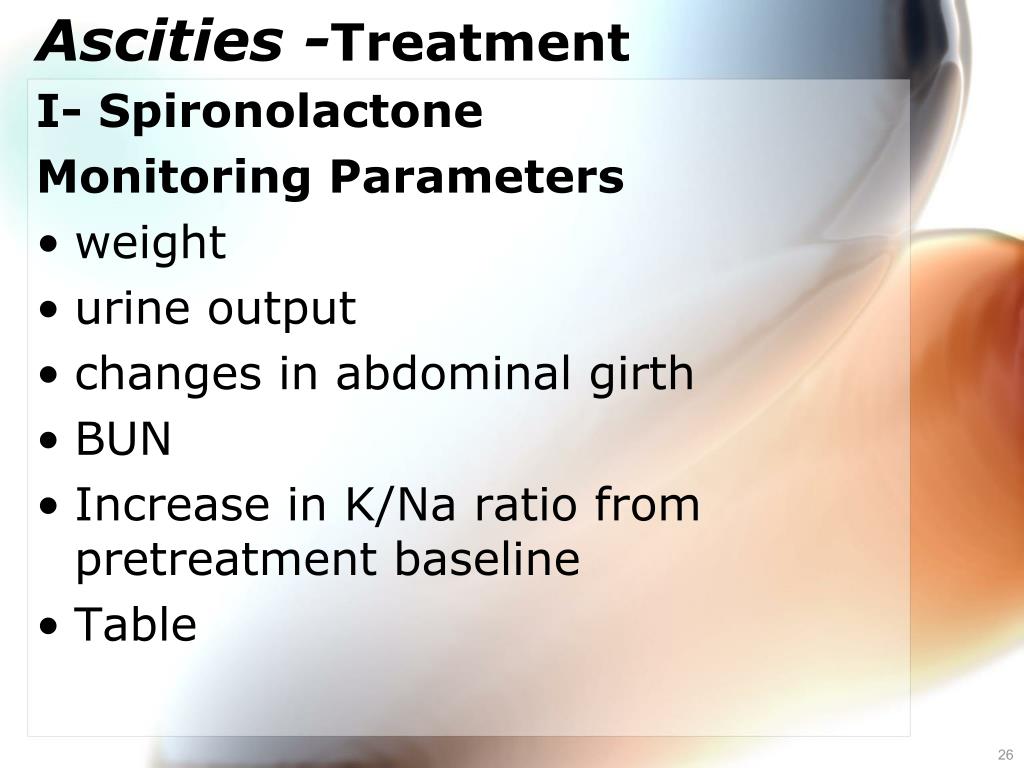 Ascities -Treatment

I- Spironolactone

Monitoring Parameters

• weight
• urine output
• changes in abdominal girth
• BUN
• Increase in K/Na ratio from pretreatment baseline
• Table

26